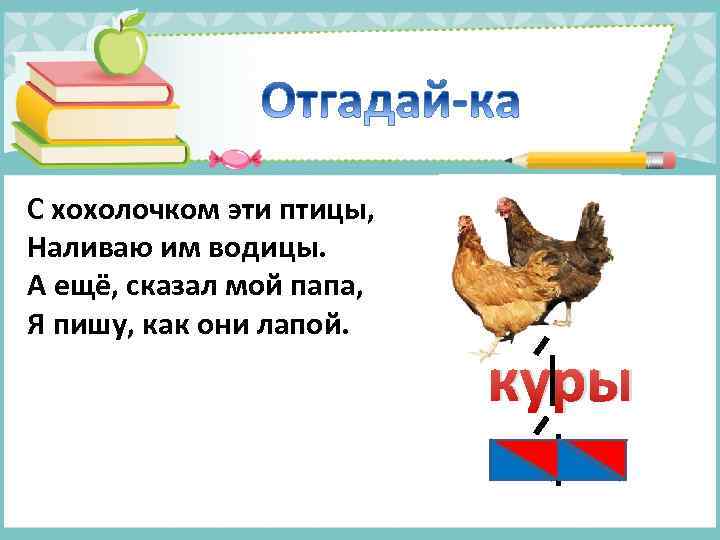 Отгадай-ка

С хохолочком эти птицы,
Наливаю им водицы.
А ещё, сказал мой папа,
Я пишу, как они лапой.

куры